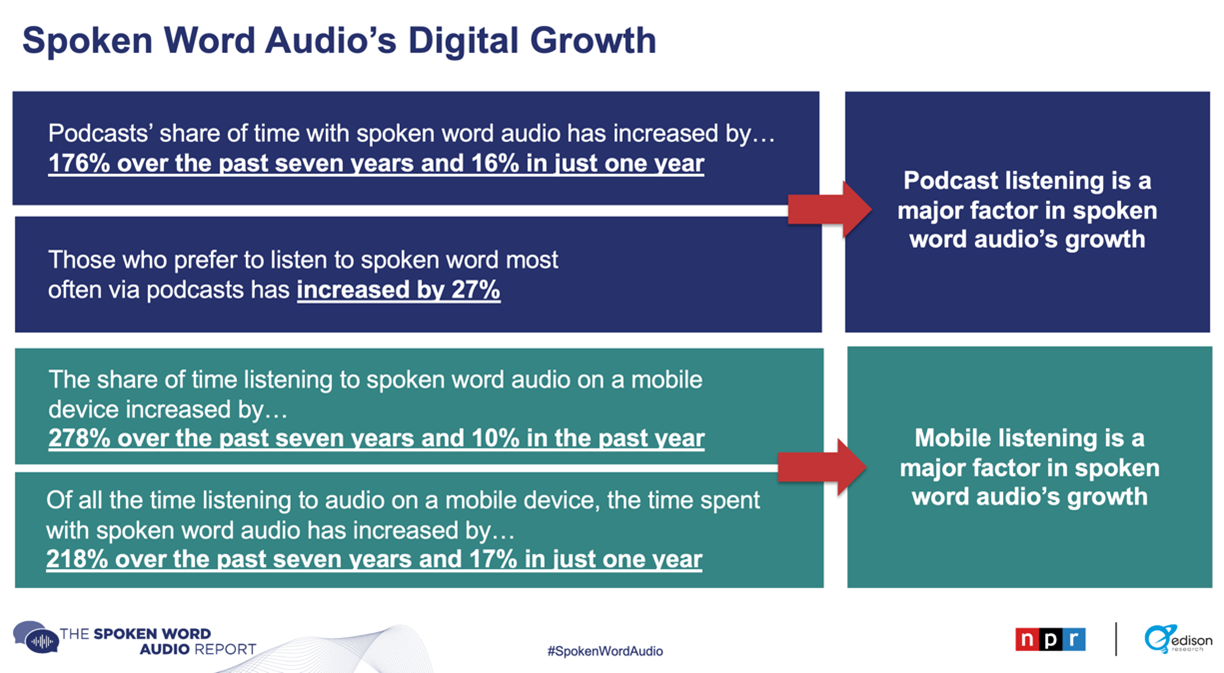 Spoken Word Audio's Digital Growth

Podcasts' share of time with spoken word audio has increased by… 176% over the past seven years and 16% in just one year

Those who prefer to listen to spoken word most often via podcasts has increased by 27%

Podcast listening is a major factor in spoken word audio's growth

The share of time listening to spoken word audio on a mobile device increased by… 278% over the past seven years and 10% in the past year

Of all the time listening to audio on a mobile device, the time spent with spoken word audio has increased by… 218% over the past seven years and 17% in just one year

Mobile listening is a major factor in spoken word audio's growth

THE SPOKEN WORD AUDIO REPORT

#SpokenWordAudio

npr

edison research